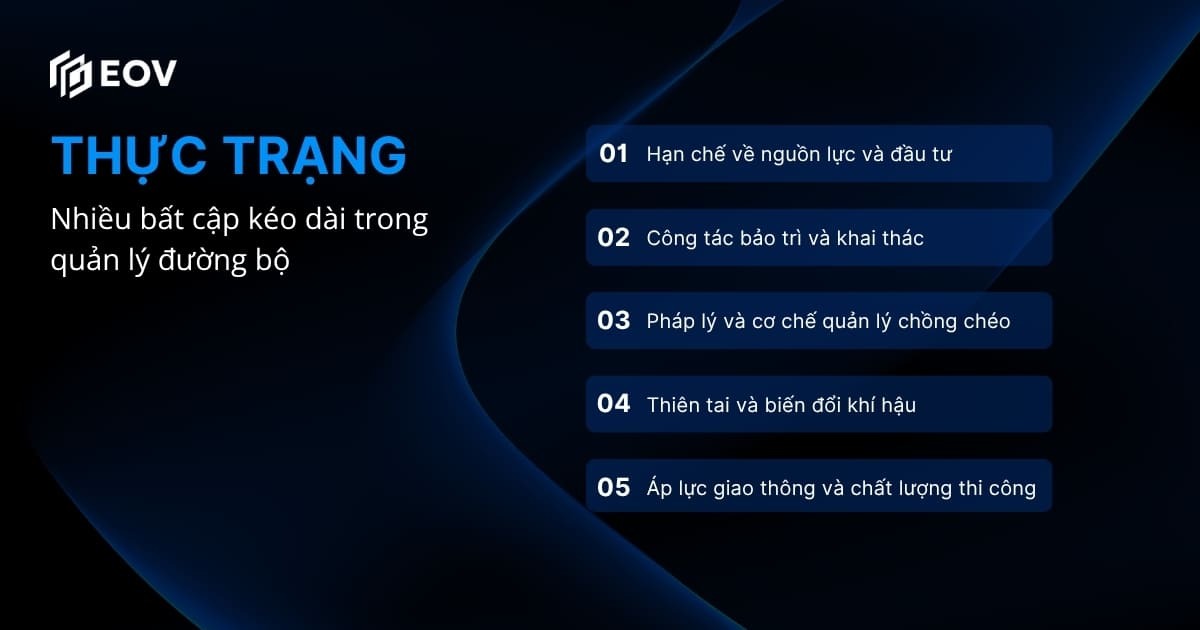 EOV

THỰC TRẠNG

Nhiều bất cập kéo dài trong quản lý đường bộ

01 Hạn chế về nguồn lực và đầu tư

02 Công tác bảo trì và khai thác

03 Pháp lý và cơ chế quản lý chồng chéo

04 Thiên tai và biến đổi khí hậu

05 Áp lực giao thông và chất lượng thi công